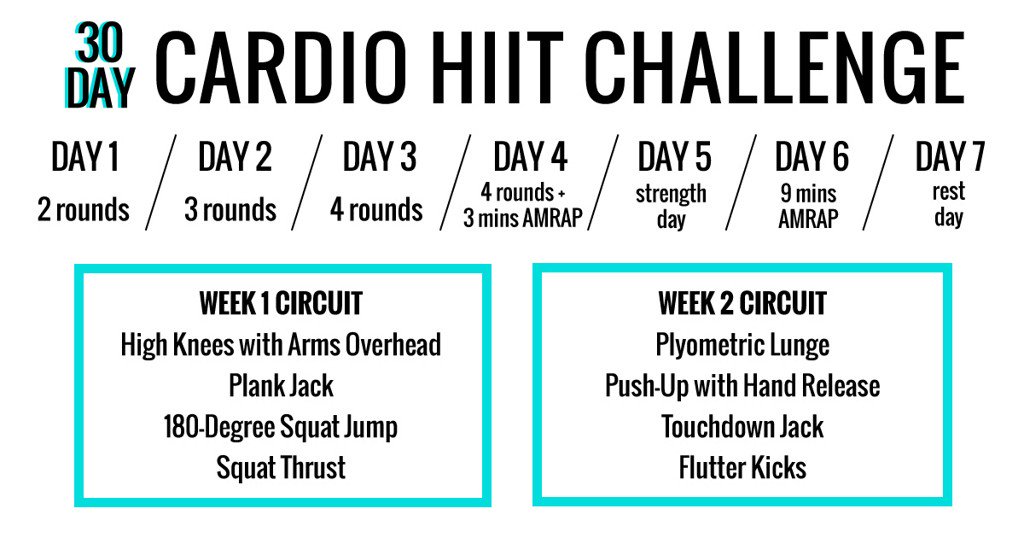 30 DAY CARDIO HIIT CHALLENGE

DAY 1
2 rounds

DAY 2
3 rounds

DAY 3
4 rounds

DAY 4
4 rounds + 3 mins AMRAP

DAY 5
strength day

DAY 6
9 mins AMRAP

DAY 7
rest day

WEEK 1 CIRCUIT
High Knees with Arms Overhead
Plank Jack
180-Degree Squat Jump
Squat Thrust

WEEK 2 CIRCUIT
Plyometric Lunge
Push-Up with Hand Release
Touchdown Jack
Flutter Kicks